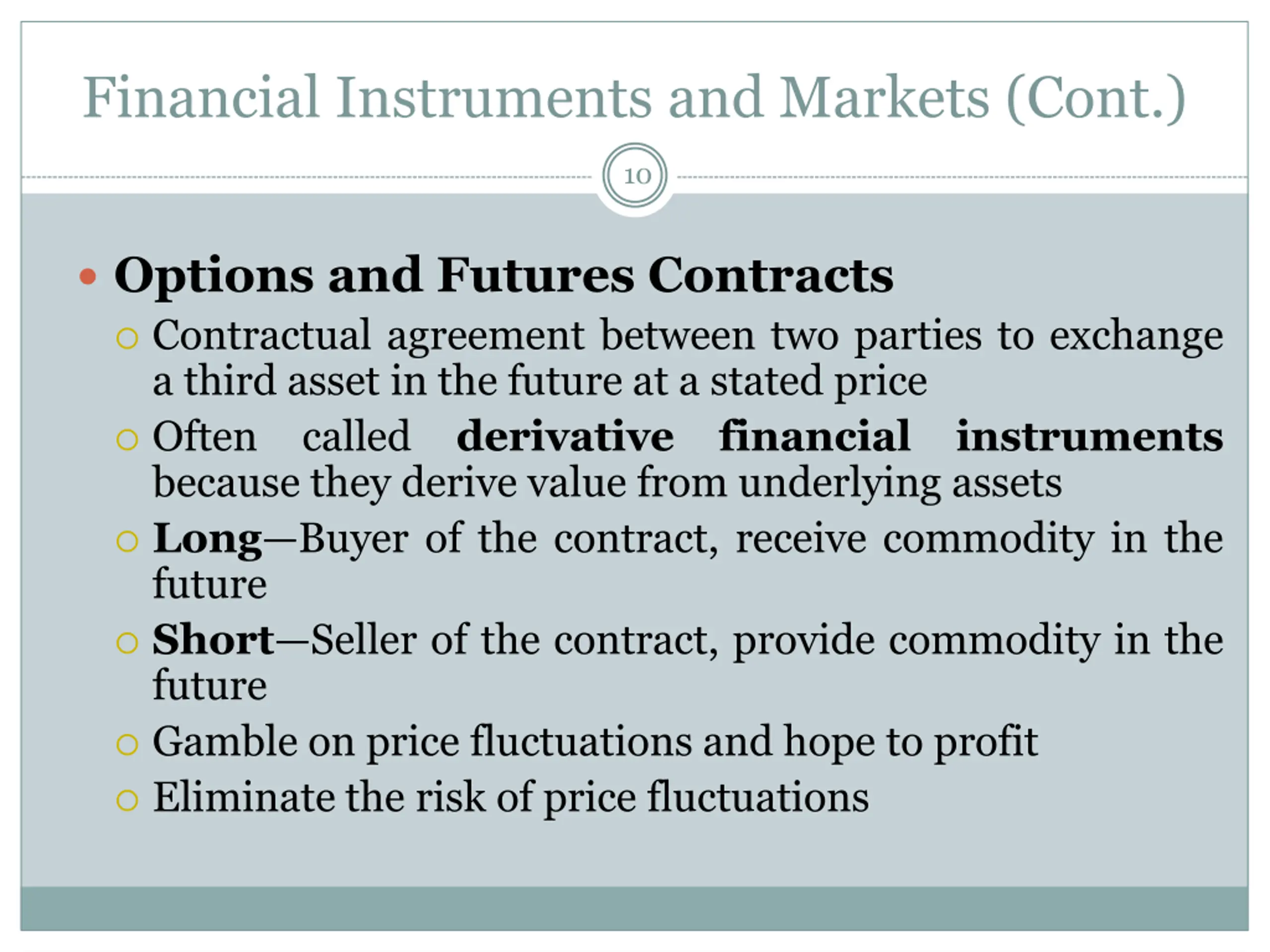 Financial Instruments and Markets (Cont.)

10

• Options and Futures Contracts
○ Contractual agreement between two parties to exchange a third asset in the future at a stated price
○ Often called derivative financial instruments because they derive value from underlying assets
○ Long—Buyer of the contract, receive commodity in the future
○ Short—Seller of the contract, provide commodity in the future
○ Gamble on price fluctuations and hope to profit
○ Eliminate the risk of price fluctuations